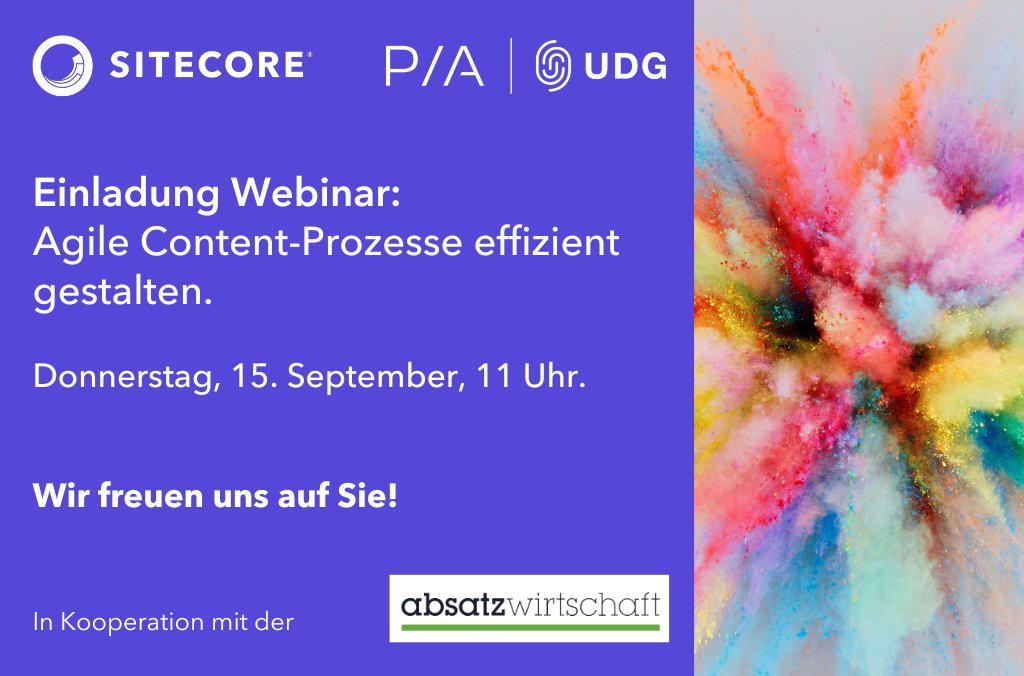 SITECORE®

P/A | UDG

Einladung Webinar:
Agile Content-Prozesse effizient gestalten.

Donnerstag, 15. September, 11 Uhr.

Wir freuen uns auf Sie!

In Kooperation mit der

absatzwirtschaft